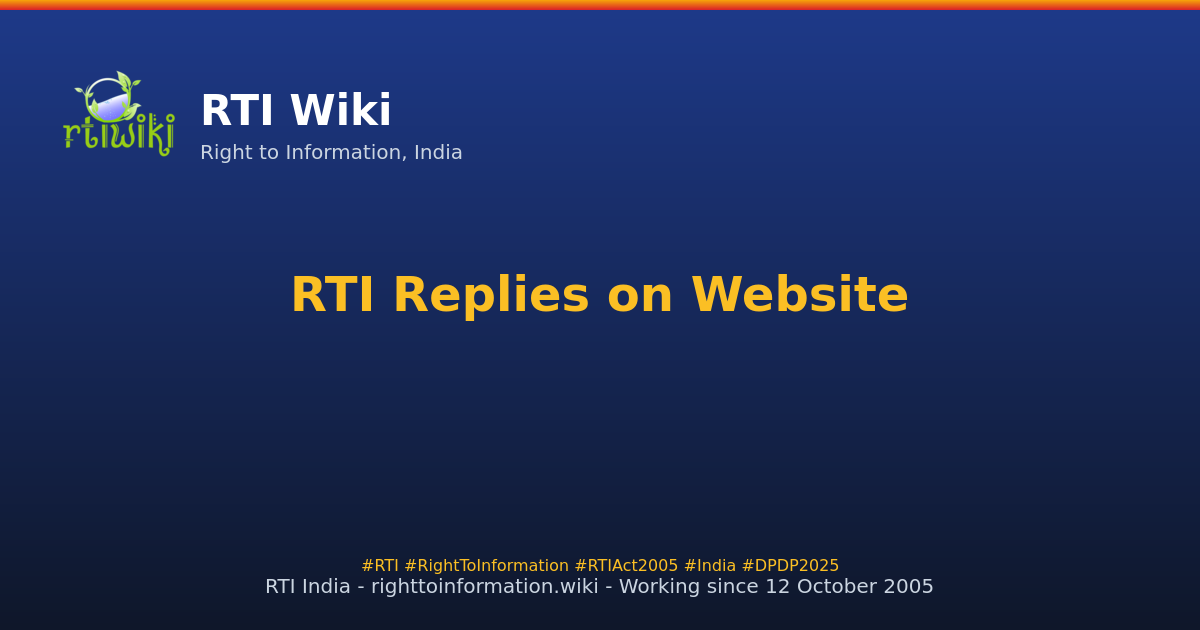 rtiwiki

RTI Wiki

Right to Information, India

RTI Replies on Website

#RTI #RightToInformation #RTIAct2005 #India #DPDP2025

RTI India - righttoinformation.wiki - Working since 12 October 2005